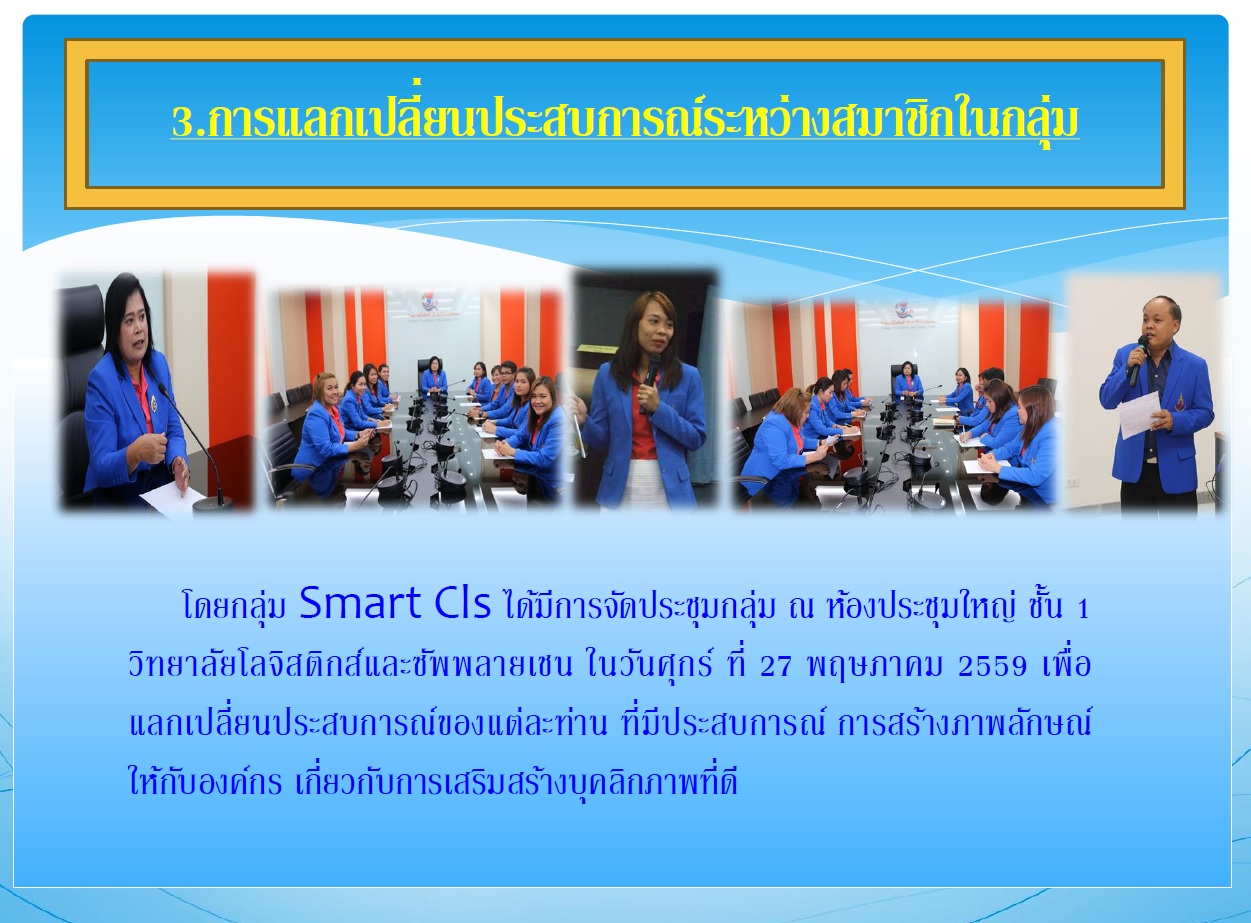 3.การแลกเปลี่ยนประสบการณ์ระหว่างสมาชิกในกลุ่ม

โดยกลุ่ม Smart Cls ได้มีการจัดประชุมกลุ่ม ณ ห้องประชุมใหญ่ ชั้น 1 วิทยาลัยโลจิสติกส์และซัพพลายเชน ในวันศุกร์ ที่ 27 พฤษภาคม 2559 เพื่อแลกเปลี่ยนประสบการณ์ของแต่ละท่าน ที่มีประสบการณ์ การสร้างภาพลักษณ์ให้กับองค์กร เกี่ยวกับการเสริมสร้างบุคลิกภาพที่ดี